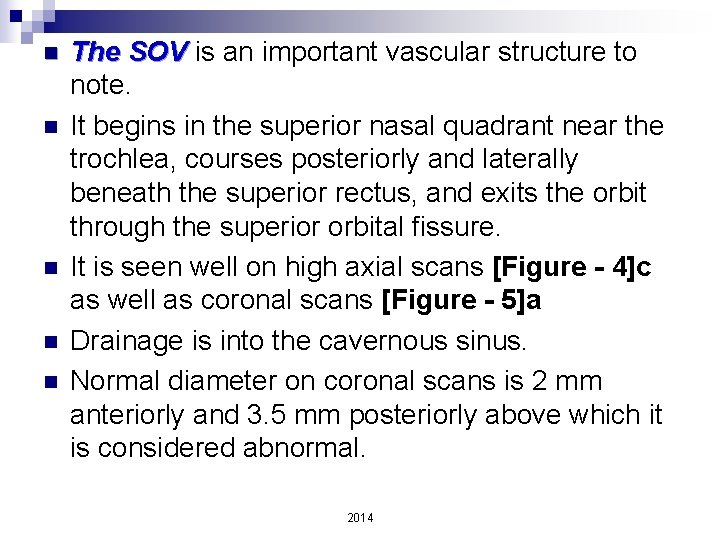 The SOV is an important vascular structure to note.

It begins in the superior nasal quadrant near the trochlea, courses posteriorly and laterally beneath the superior rectus, and exits the orbit through the superior orbital fissure.

It is seen well on high axial scans [Figure - 4]c as well as coronal scans [Figure - 5]a

Drainage is into the cavernous sinus.

Normal diameter on coronal scans is 2 mm anteriorly and 3.5 mm posteriorly above which it is considered abnormal.

2014